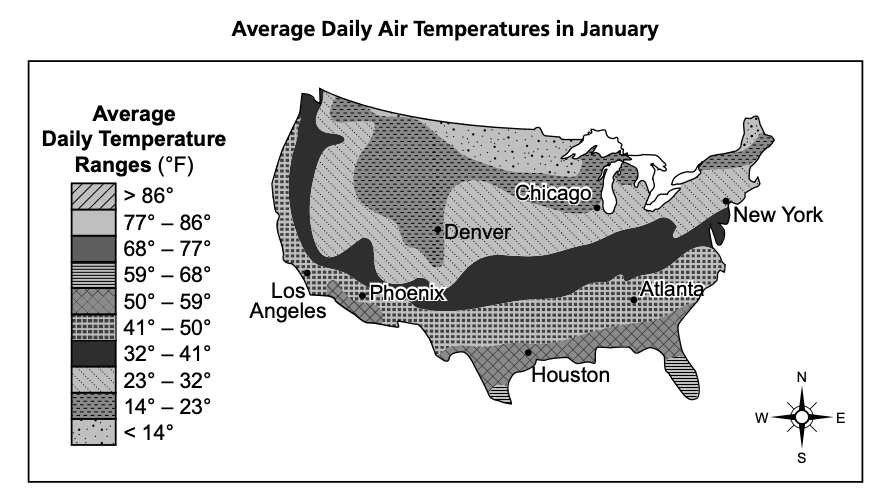 Average Daily Air Temperatures in January

Average Daily Temperature Ranges (°F)

> 86°
77° – 86°
68° – 77°
59° – 68°
50° – 59°
41° – 50°
32° – 41°
23° – 32°
14° – 23°
< 14°

Chicago
New York
Denver
Los Angeles
Phoenix
Atlanta
Houston

N
W
E
S